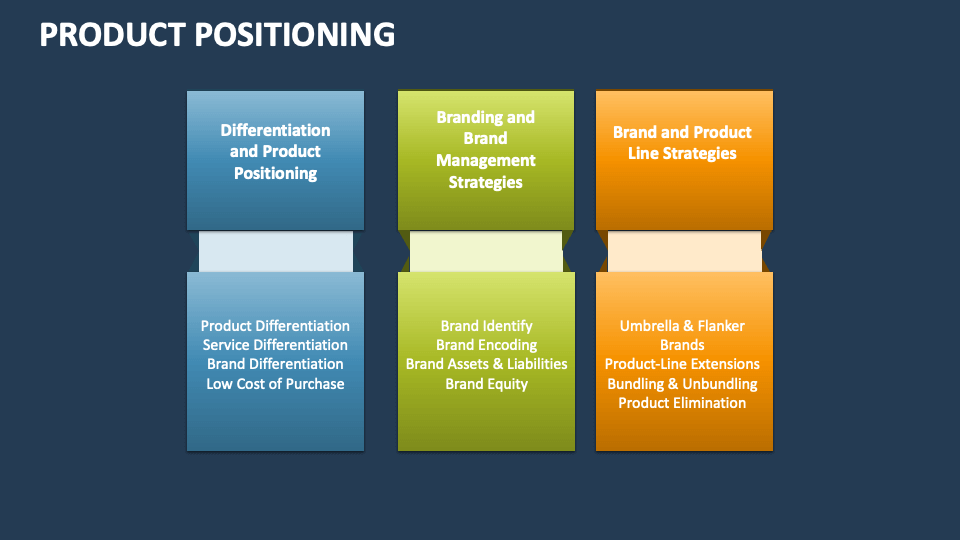 PRODUCT POSITIONING

Differentiation and Product Positioning

Product Differentiation
Service Differentiation
Brand Differentiation
Low Cost of Purchase

Branding and Brand Management Strategies

Brand Identify
Brand Encoding
Brand Assets & Liabilities
Brand Equity

Brand and Product Line Strategies

Umbrella & Flanker Brands
Product-Line Extensions
Bundling & Unbundling
Product Elimination